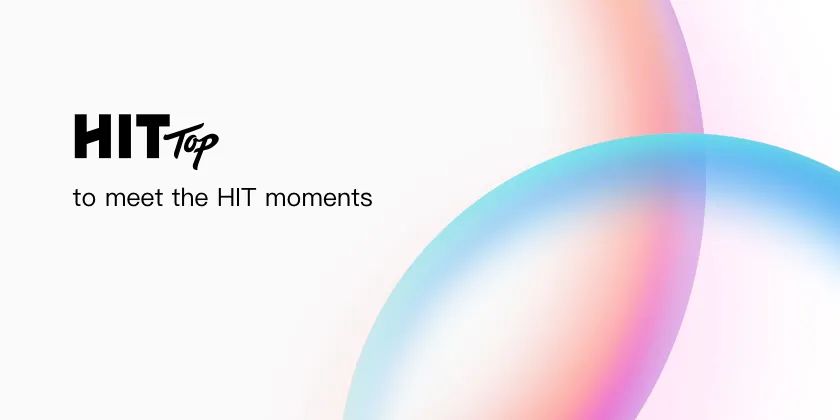 HIT Top

to meet the HIT moments